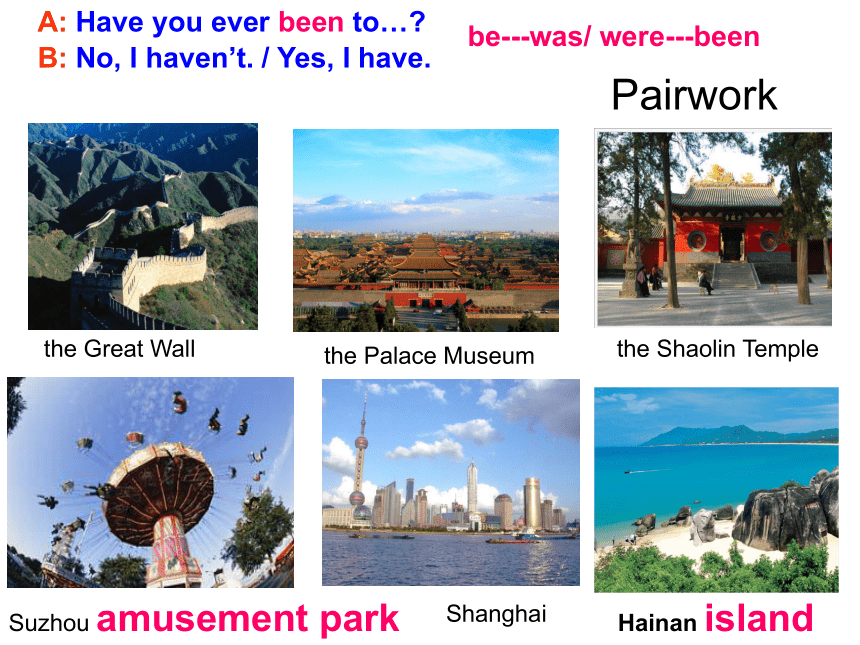 A: Have you ever been to…?
B: No, I haven't. / Yes, I have.

be---was/ were---been

Pairwork

the Great Wall

the Palace Museum

the Shaolin Temple

Suzhou amusement park

Shanghai

Hainan island